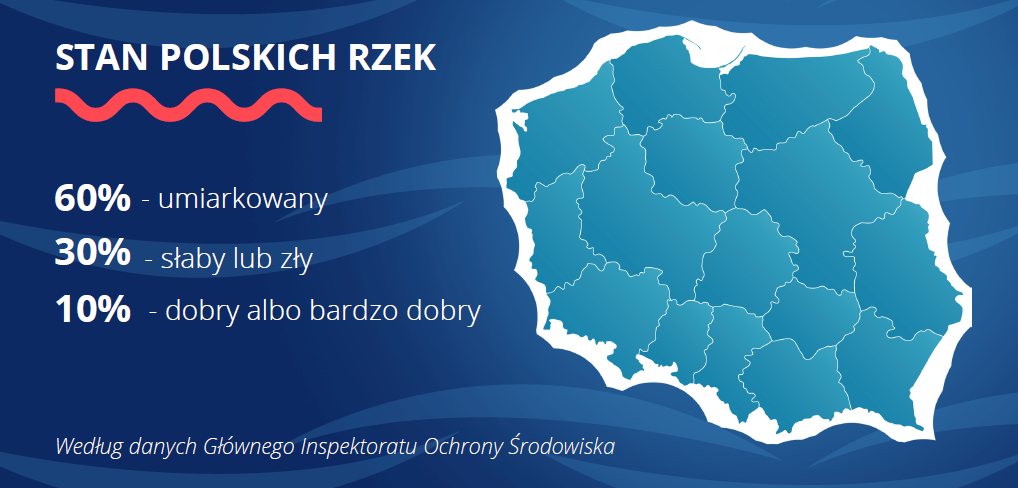 STAN POLSKICH RZEK

60% - umiarkowany

30% - słaby lub zły

10% - dobry albo bardzo dobry

Według danych Głównego Inspektoratu Ochrony Środowiska